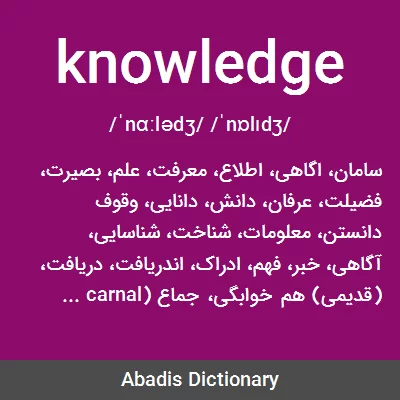 knowledge

/ˈnɑːlədʒ/ /ˈnɒlɪdʒ/

سامان، اگاهی، اطلاع، معرفت، علم، بصیرت، فضیلت، عرفان، دانش، دانایی، وقوف دانستن، معلومات، شناخت، شناسایی، آگاهی، خبر، فهم، ادراک، اندریافت، دریافت، (قدیمی) هم خوابگی، جماع (carnal ...

Abadis Dictionary